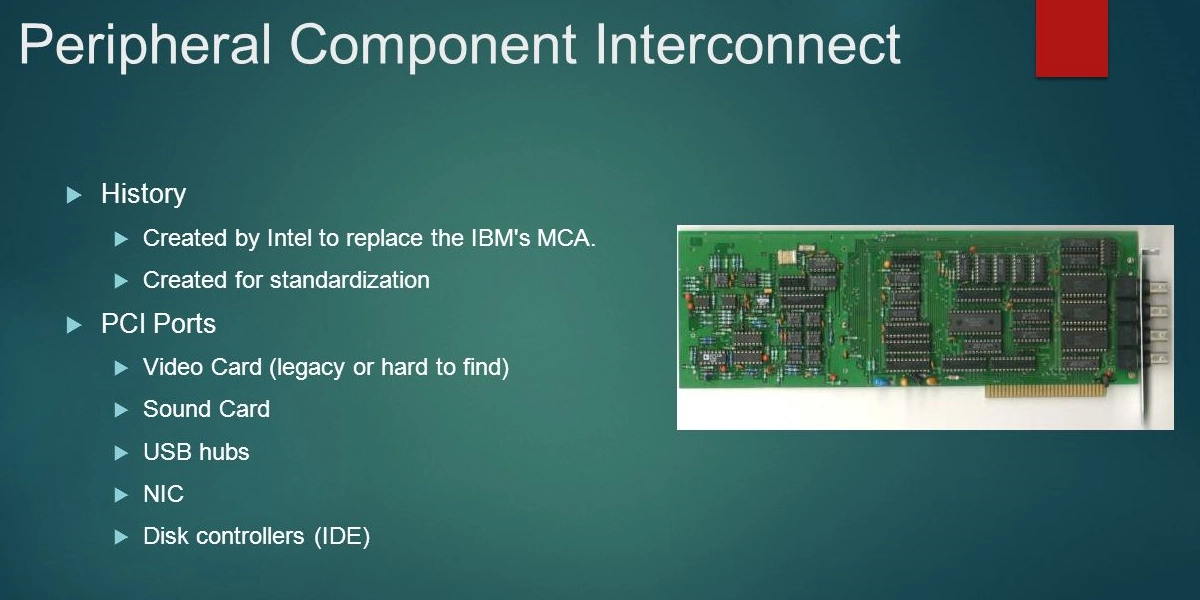 Peripheral Component Interconnect

History

Created by Intel to replace the IBM's MCA.

Created for standardization

PCI Ports

Video Card (legacy or hard to find)

Sound Card

USB hubs

NIC

Disk controllers (IDE)